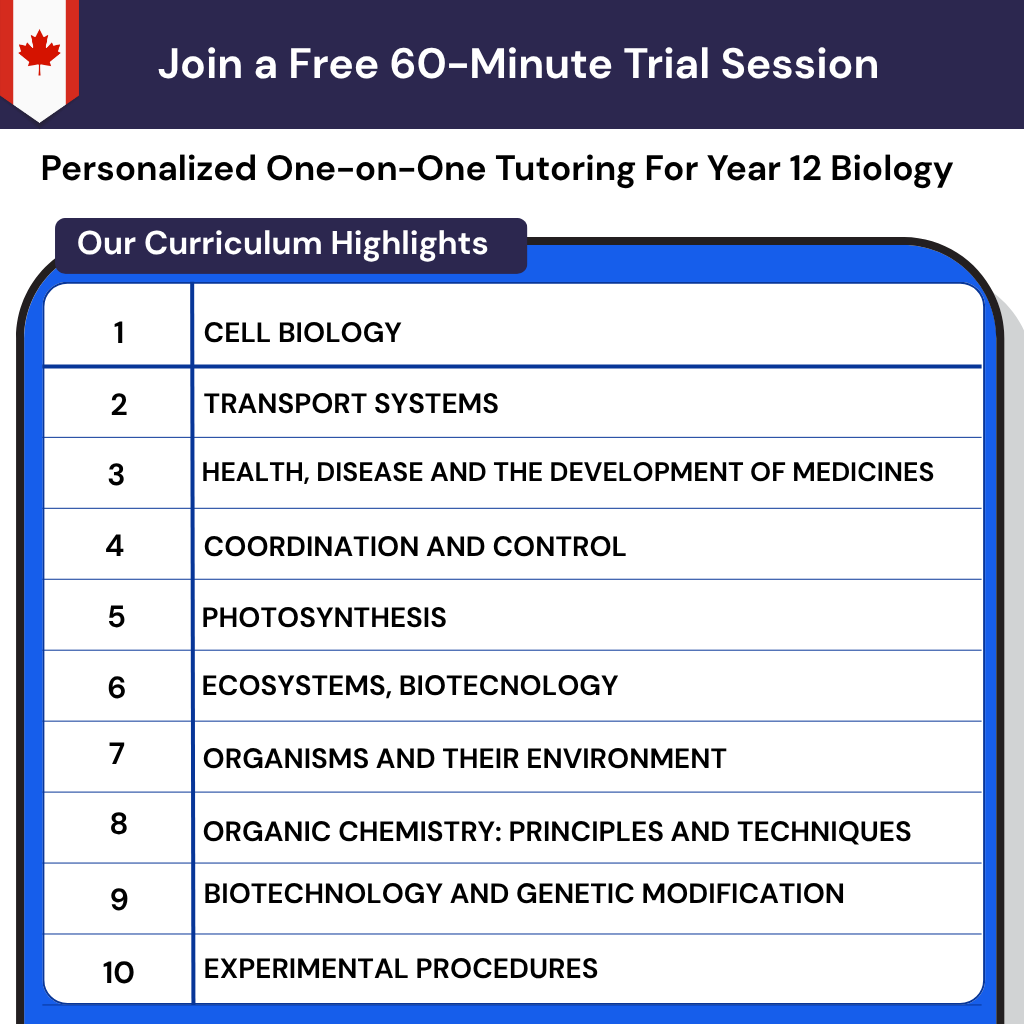 Join a Free 60-Minute Trial Session

Personalized One-on-One Tutoring For Year 12 Biology

Our Curriculum Highlights

| 1 | CELL BIOLOGY |
|---|---|
| 2 | TRANSPORT SYSTEMS |
| 3 | HEALTH, DISEASE AND THE DEVELOPMENT OF MEDICINES |
| 4 | COORDINATION AND CONTROL |
| 5 | PHOTOSYNTHESIS |
| 6 | ECOSYSTEMS, BIOTECNOLOGY |
| 7 | ORGANISMS AND THEIR ENVIRONMENT |
| 8 | ORGANIC CHEMISTRY: PRINCIPLES AND TECHNIQUES |
| 9 | BIOTECHNOLOGY AND GENETIC MODIFICATION |
| 10 | EXPERIMENTAL PROCEDURES |